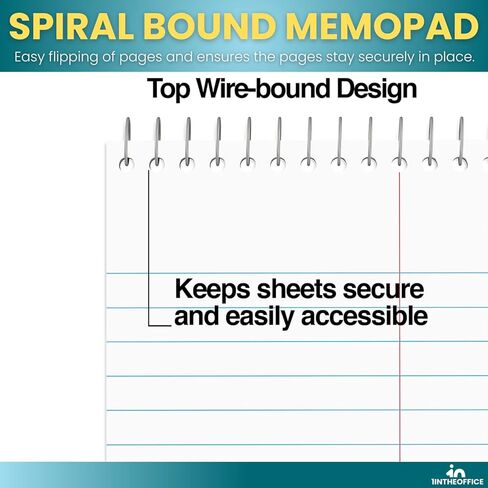 SPIRAL BOUND MEMOPAD

Easy flipping of pages and ensures the pages stay securely in place.

Top Wire-bound Design

Keeps sheets secure and easily accessible

in
1INTHEOFFICE